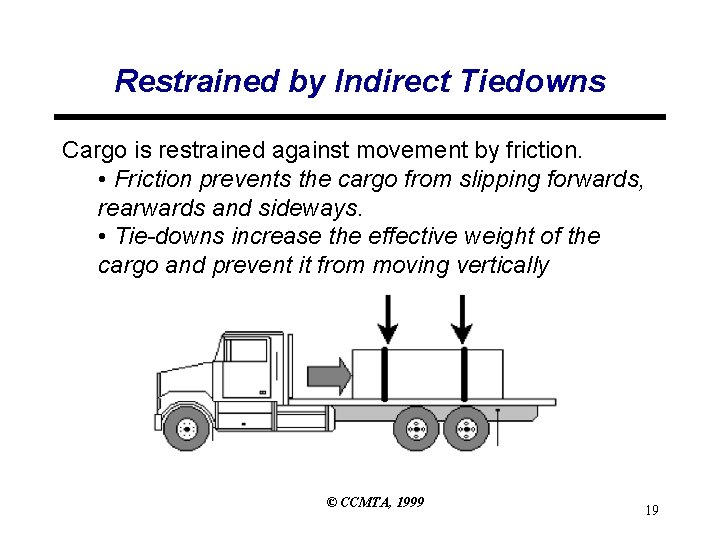 Restrained by Indirect Tiedowns

Cargo is restrained against movement by friction.

• Friction prevents the cargo from slipping forwards, rearwards and sideways.

• Tie-downs increase the effective weight of the cargo and prevent it from moving vertically

© CCMTA, 1999

19